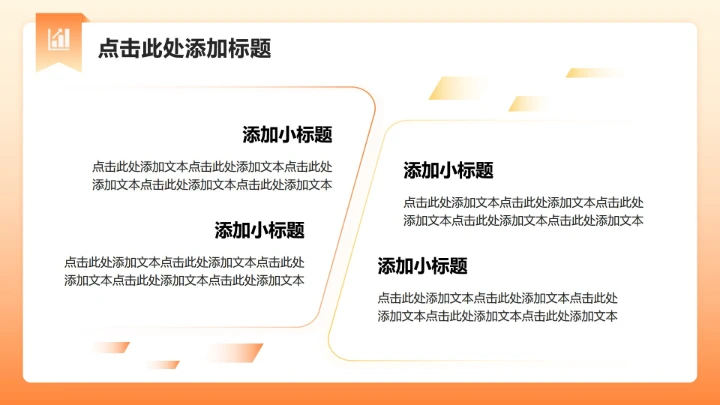 点击此处添加标题

添加小标题

点击此处添加文本点击此处添加文本点击此处添加文本点击此处添加文本点击此处添加文本

添加小标题

点击此处添加文本点击此处添加文本点击此处添加文本点击此处添加文本点击此处添加文本

添加小标题

点击此处添加文本点击此处添加文本点击此处添加文本点击此处添加文本点击此处添加文本

添加小标题

点击此处添加文本点击此处添加文本点击此处添加文本点击此处添加文本点击此处添加文本